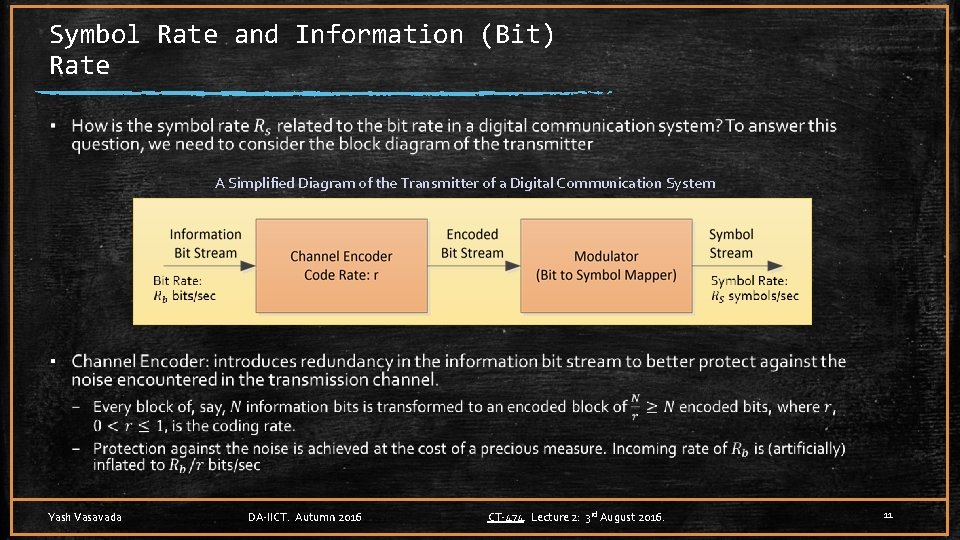 Symbol Rate and Information (Bit) Rate

▪ How is the symbol rate $R_s$ related to the bit rate in a digital communication system? To answer this question, we need to consider the block diagram of the transmitter

A Simplified Diagram of the Transmitter of a Digital Communication System

Information Bit Stream

Bit Rate: $R_b$ bits/sec

Channel Encoder Code Rate: r

Encoded Bit Stream

Modulator (Bit to Symbol Mapper)

Symbol Stream

Symbol Rate: $R_S$ symbols/sec

▪ Channel Encoder: introduces redundancy in the information bit stream to better protect against the noise encountered in the transmission channel.

– Every block of, say, $N$ information bits is transformed to an encoded block of $\frac{N}{r} \geq N$ encoded bits, where $r$, $0 < r \leq 1$, is the coding rate.

– Protection against the noise is achieved at the cost of a precious measure. Incoming rate of $R_b$ is (artificially) inflated to $R_b/r$ bits/sec

Yash Vasavada

DA-IICT. Autumn 2016

CT-474. Lecture 2: 3rd August 2016.

11